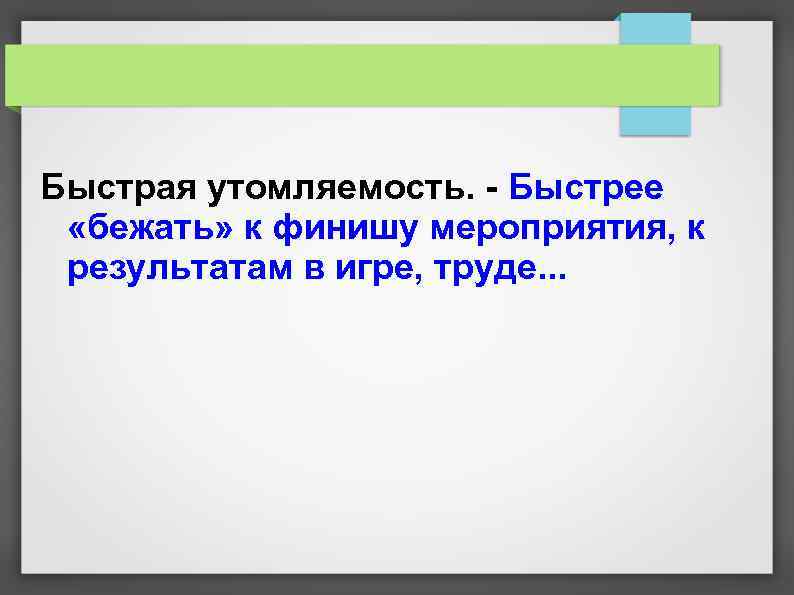 Быстрая утомляемость. - Быстрее «бежать» к финишу мероприятия, к результатам в игре, труде...